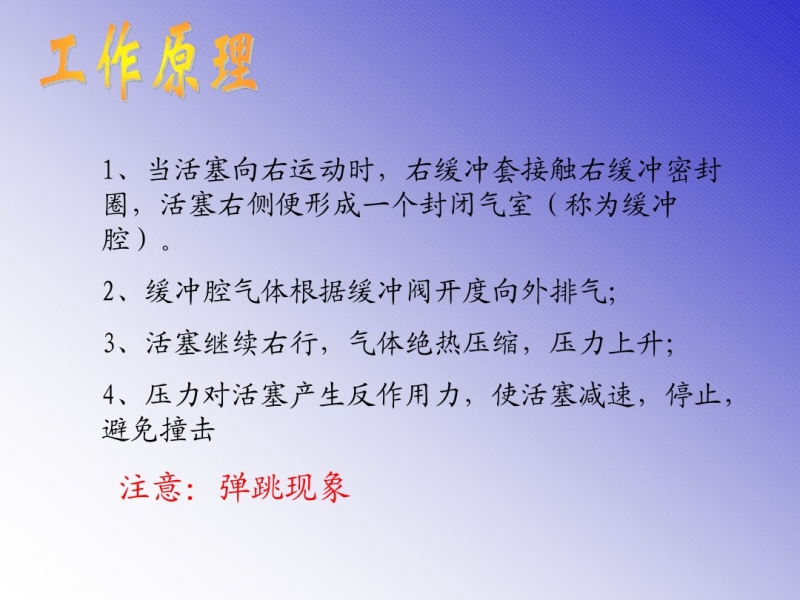 工作原理

1、当活塞向右运动时，右缓冲套接触右缓冲密封圈，活塞右侧便形成一个封闭气室（称为缓冲腔）。

2、缓冲腔气体根据缓冲阀开度向外排气;

3、活塞继续右行，气体绝热压缩，压力上升;

4、压力对活塞产生反作用力，使活塞减速，停止，避免撞击

注意：弹跳现象